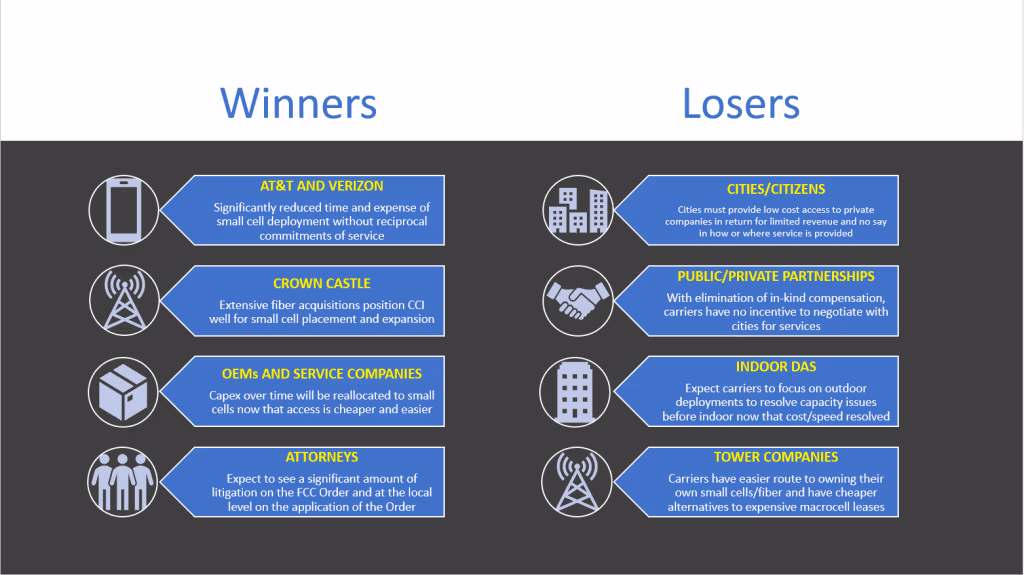 Winners

AT&T AND VERIZON
Significantly reduced time and expense of small cell deployment without reciprocal commitments of service

CROWN CASTLE
Extensive fiber acquisitions position CCI well for small cell placement and expansion

OEMs AND SERVICE COMPANIES
Capex over time will be reallocated to small cells now that access is cheaper and easier

ATTORNEYS
Expect to see a significant amount of litigation on the FCC Order and at the local level on the application of the Order

Losers

CITIES/CITIZENS
Cities must provide low cost access to private companies in return for limited revenue and no say in how or where service is provided

PUBLIC/PRIVATE PARTNERSHIPS
With elimination of in-kind compensation, carriers have no incentive to negotiate with cities for services

INDOOR DAS
Expect carriers to focus on outdoor deployments to resolve capacity issues before indoor now that cost/speed resolved

TOWER COMPANIES
Carriers have easier route to owning their own small cells/fiber and have cheaper alternatives to expensive macrocell leases